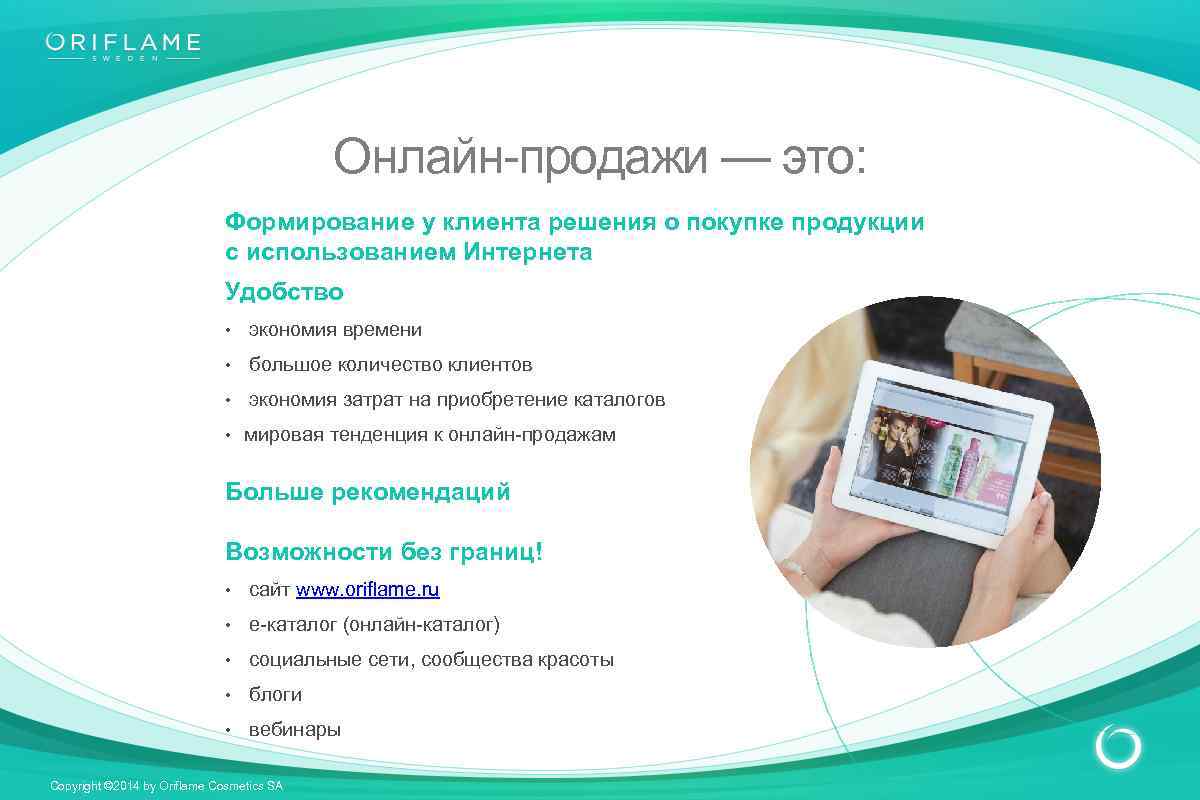 ORIFLAME
SWEDEN

Онлайн-продажи — это:

Формирование у клиента решения о покупке продукции с использованием Интернета

Удобство

• экономия времени
• большое количество клиентов
• экономия затрат на приобретение каталогов
• мировая тенденция к онлайн-продажам

Больше рекомендаций

Возможности без границ!

• сайт www.oriflame.ru
• е-каталог (онлайн-каталог)
• социальные сети, сообщества красоты
• блоги
• вебинары

Copyright ©2014 by Oriflame Cosmetics SA